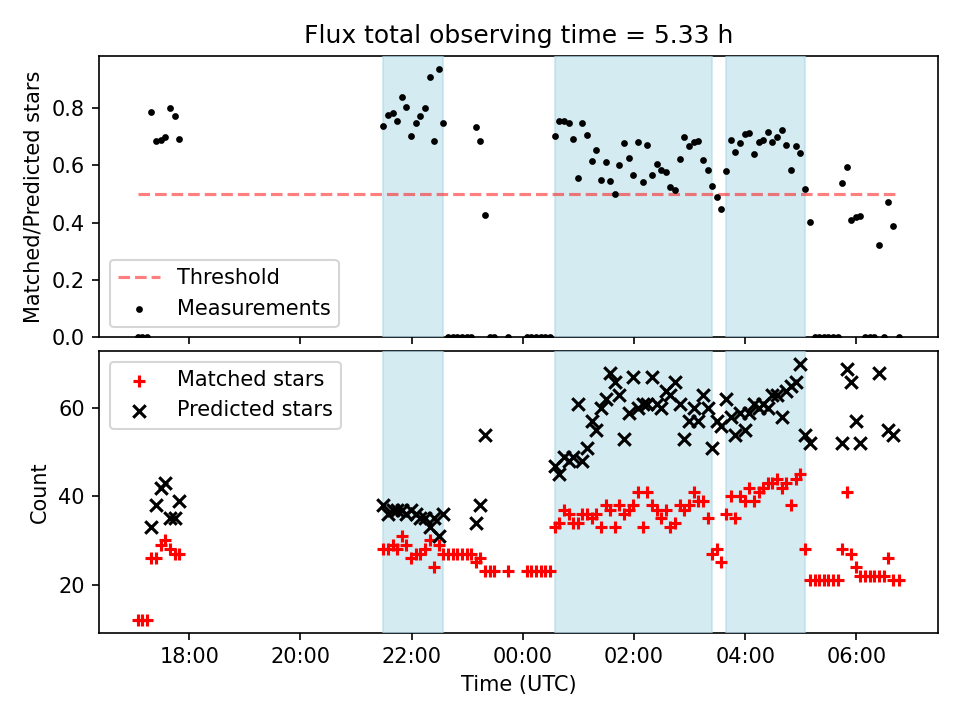 Flux total observing time = 5.33 h

Matched/Predicted stars

0.8
0.6
0.4
0.2
0.0

Threshold
Measurements

Matched stars
Predicted stars

Count

60
40
20

18:00 20:00 22:00 00:00 02:00 04:00 06:00

Time (UTC)